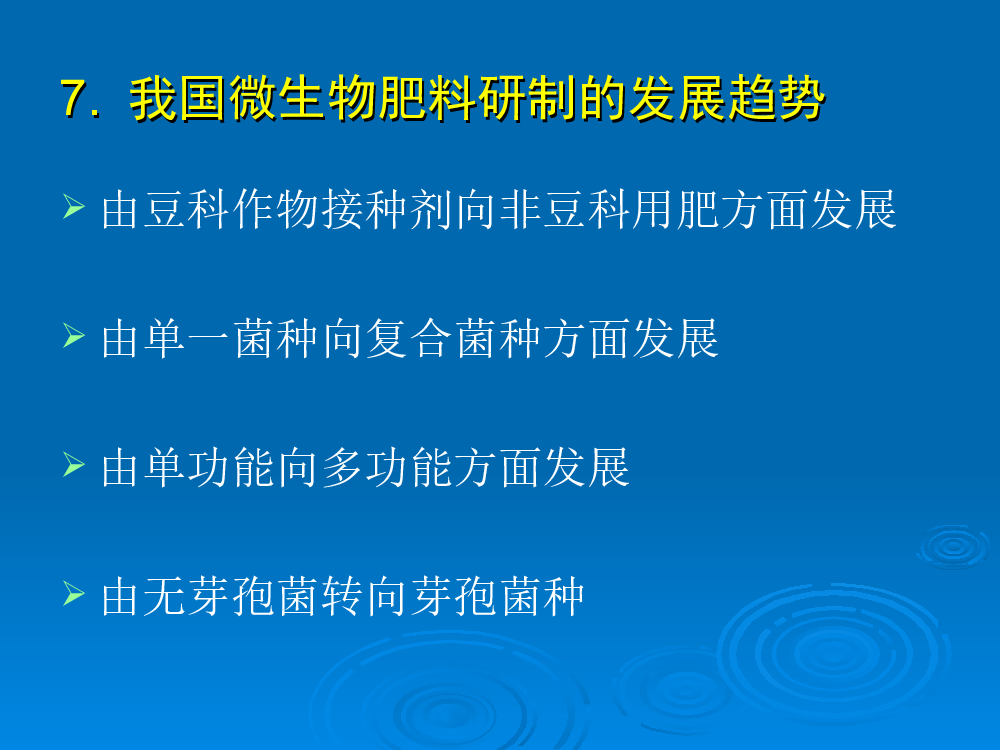 7. 我国微生物肥料研制的发展趋势

➢ 由豆科作物接种剂向非豆科用肥方面发展

➢ 由单一菌种向复合菌种方面发展

➢ 由单功能向多功能方面发展

➢ 由无芽孢菌转向芽孢菌种